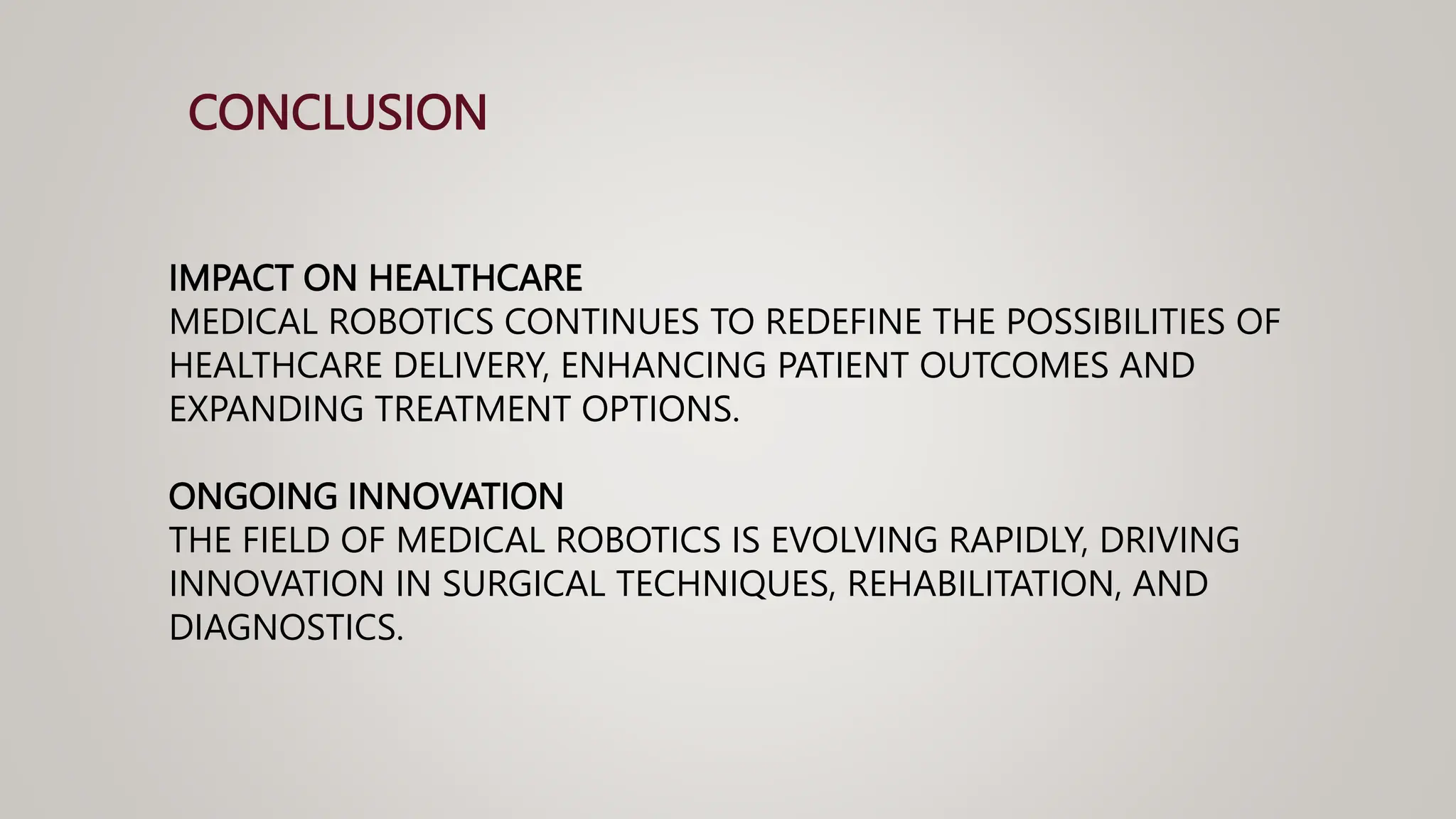 CONCLUSION

IMPACT ON HEALTHCARE
MEDICAL ROBOTICS CONTINUES TO REDEFINE THE POSSIBILITIES OF HEALTHCARE DELIVERY, ENHANCING PATIENT OUTCOMES AND EXPANDING TREATMENT OPTIONS.

ONGOING INNOVATION
THE FIELD OF MEDICAL ROBOTICS IS EVOLVING RAPIDLY, DRIVING INNOVATION IN SURGICAL TECHNIQUES, REHABILITATION, AND DIAGNOSTICS.